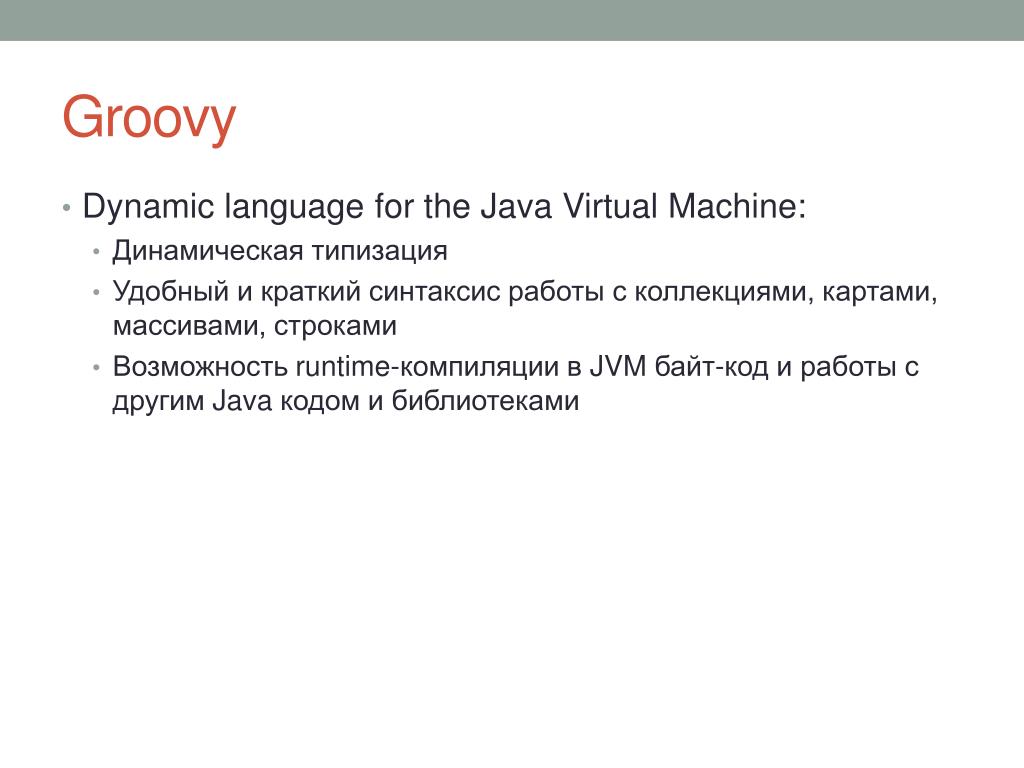 Groovy

• Dynamic language for the Java Virtual Machine:
  • Динамическая типизация
  • Удобный и краткий синтаксис работы с коллекциями, картами, массивами, строками
  • Возможность runtime-компиляции в JVM байт-код и работы с другим Java кодом и библиотеками